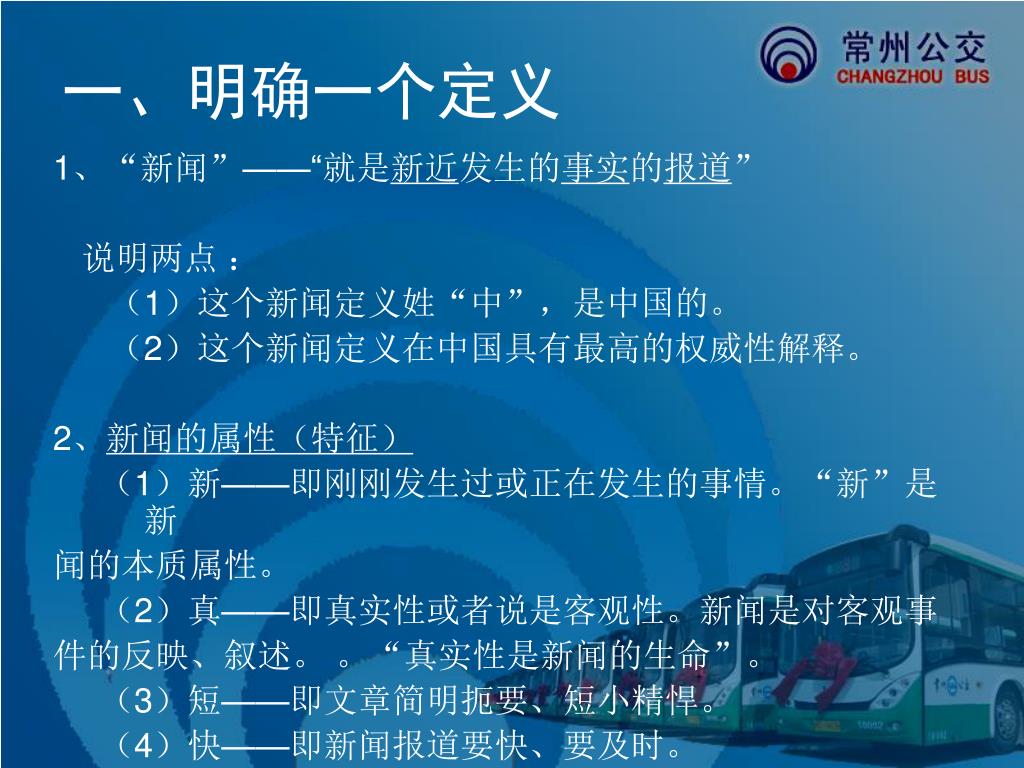 常州公交
CHANGZHOU BUS

一、明确一个定义

1、“新闻”——“就是新近发生的事实的报道”

说明两点：

（1）这个新闻定义姓“中”，是中国的。

（2）这个新闻定义在中国具有最高的权威性解释。

2、新闻的属性（特征）

（1）新——即刚刚发生过或正在发生的事情。“新”是新闻的本质属性。

（2）真——即真实性或者说是客观性。新闻是对客观事件的反映、叙述。。“真实性是新闻的生命”。

（3）短——即文章简明扼要、短小精悍。

（4）快——即新闻报道要快、要及时。